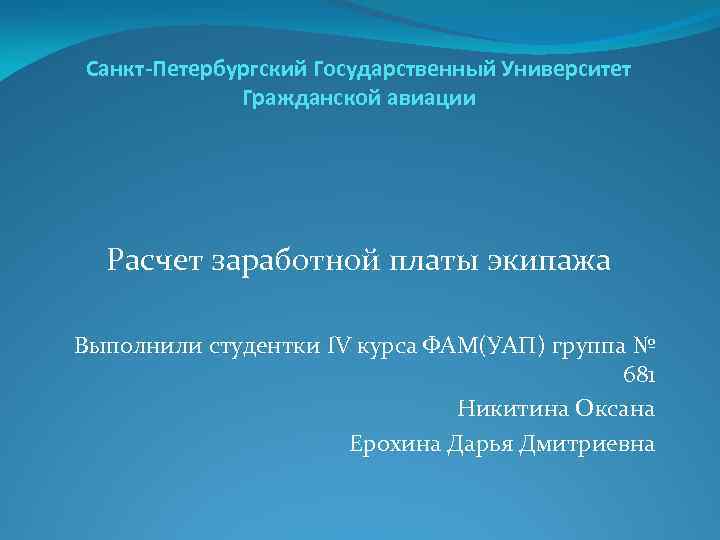 Санкт-Петербургский Государственный Университет Гражданской авиации

Расчет заработной платы экипажа

Выполнили студентки IV курса ФАМ(УАП) группа № 681
Никитина Оксана
Ерохина Дарья Дмитриевна